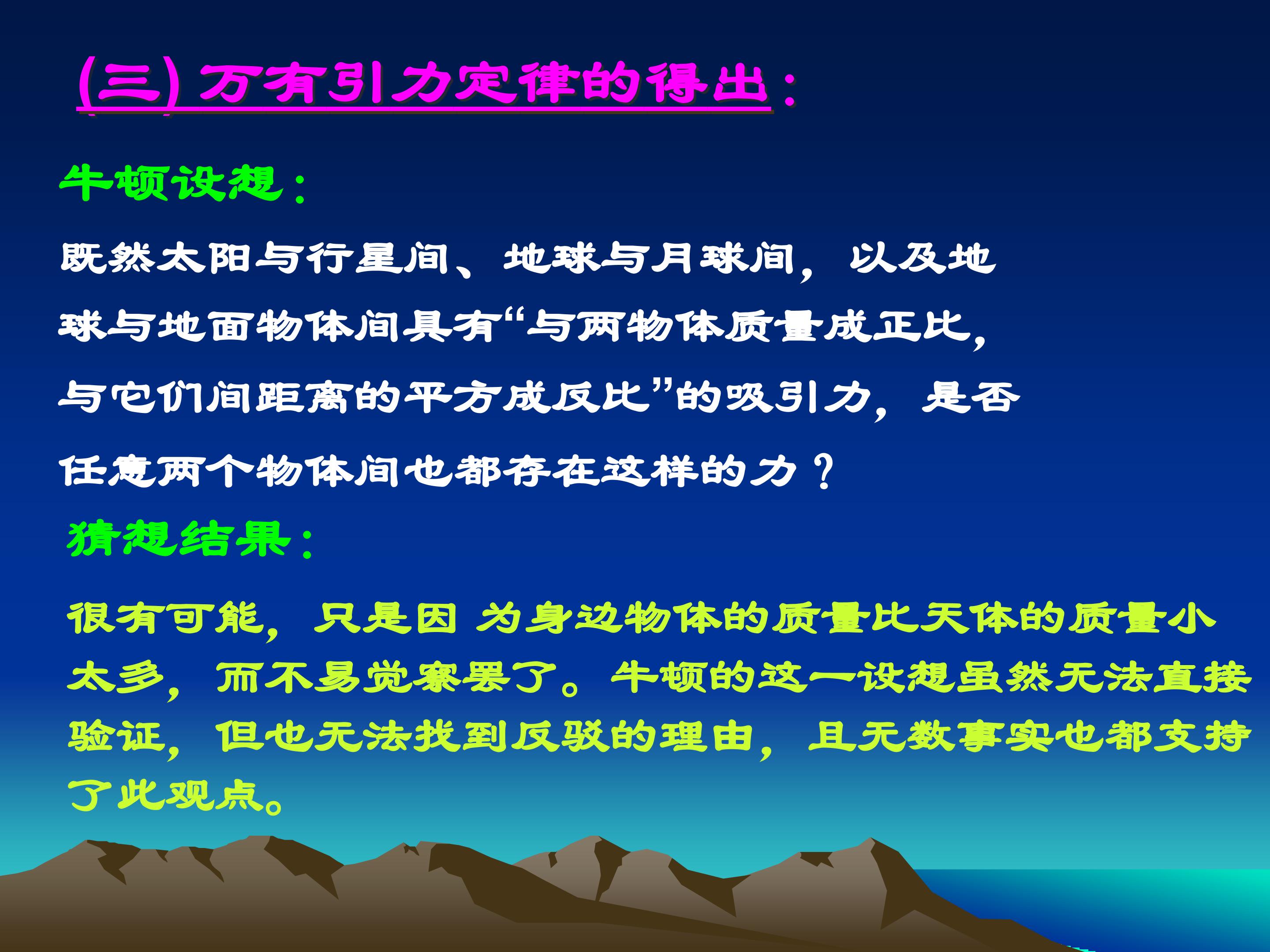 (三) 万有引力定律的得出：

牛顿设想：

既然太阳与行星间、地球与月球间，以及地球与地面物体间具有“与两物体质量成正比，与它们间距离的平方成反比”的吸引力，是否任意两个物体间也都存在这样的力？

猜想结果：

很有可能，只是因 为身边物体的质量比天体的质量小太多，而不易觉察罢了。牛顿的这一设想虽然无法直接验证，但也无法找到反驳的理由，且无数事实也都支持了此观点。